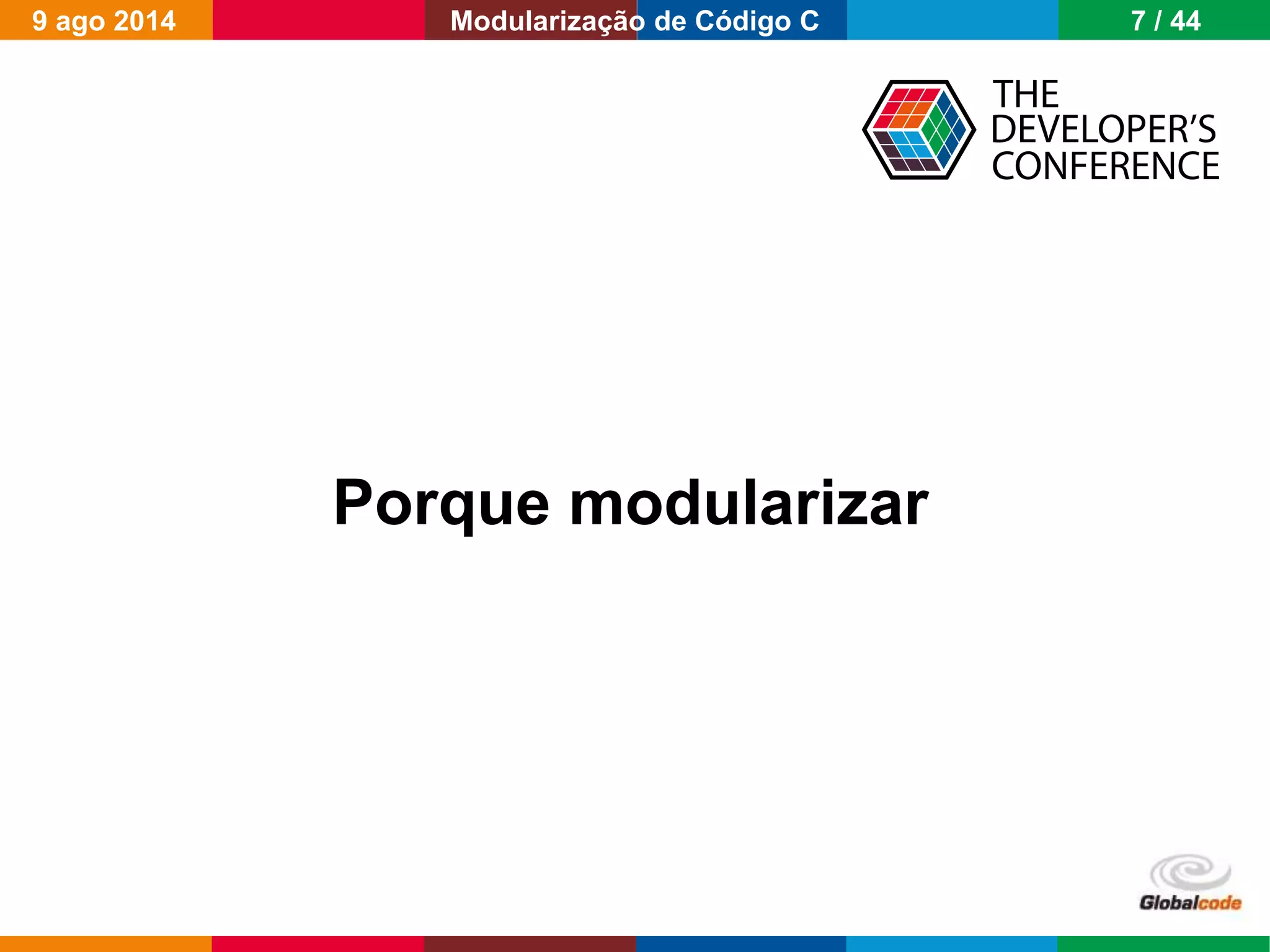 9 ago 2014 Modularização de Código C 7 / 44

THE DEVELOPER'S CONFERENCE

Porque modularizar

Globalcode